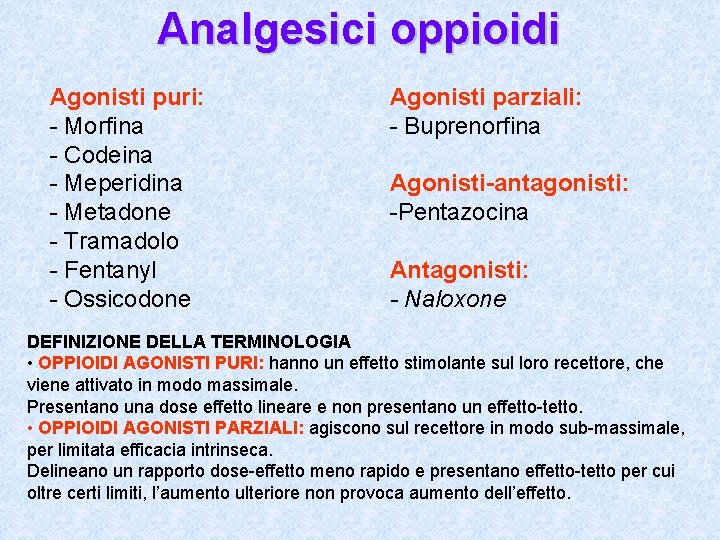 Analgesici oppioidi

Agonisti puri:
- Morfina
- Codeina
- Meperidina
- Metadone
- Tramadolo
- Fentanyl
- Ossicodone

Agonisti parziali:
- Buprenorfina

Agonisti-antagonisti:
-Pentazocina

Antagonisti:
- Naloxone

DEFINIZIONE DELLA TERMINOLOGIA
• OPPIOIDI AGONISTI PURI: hanno un effetto stimolante sul loro recettore, che viene attivato in modo massimale.
Presentano una dose effetto lineare e non presentano un effetto-tetto.
• OPPIOIDI AGONISTI PARZIALI: agiscono sul recettore in modo sub-massimale, per limitata efficacia intrinseca.
Delineano un rapporto dose-effetto meno rapido e presentano effetto-tetto per cui oltre certi limiti, l'aumento ulteriore non provoca aumento dell'effetto.